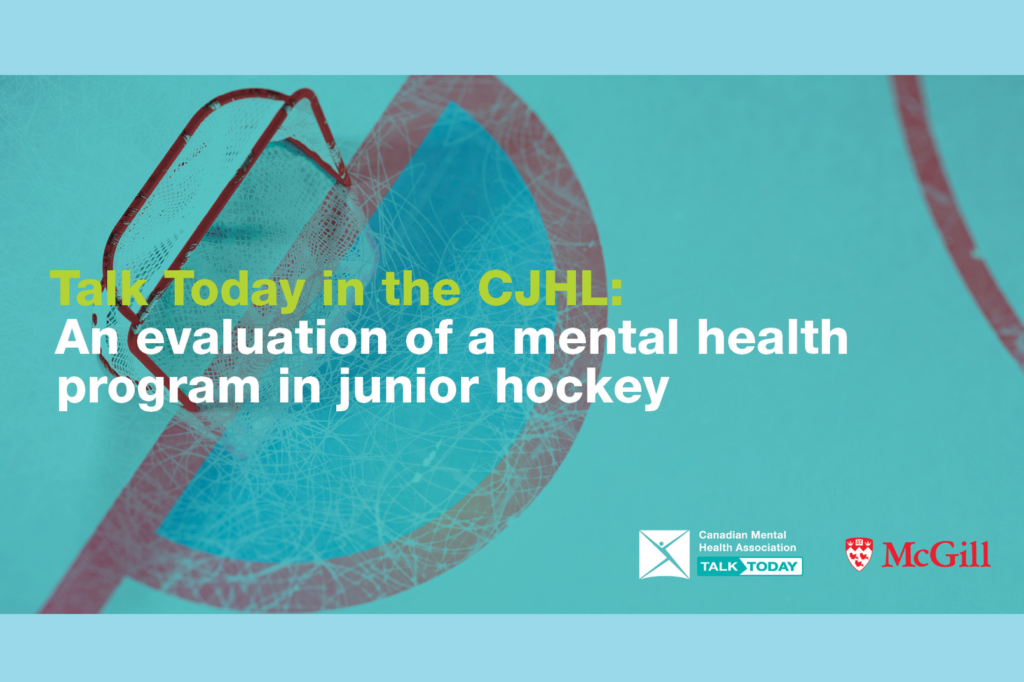 Talk Today in the CJHL:
An evaluation of a mental health program in junior hockey

Canadian Mental Health Association
TALK TODAY

McGill